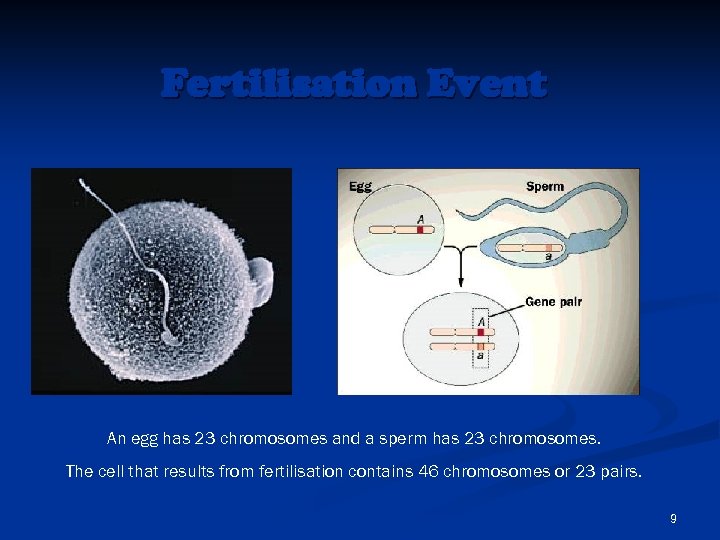 Fertilisation Event

Egg

A

Sperm

a

Gene pair

A

a

An egg has 23 chromosomes and a sperm has 23 chromosomes.

The cell that results from fertilisation contains 46 chromosomes or 23 pairs.

9